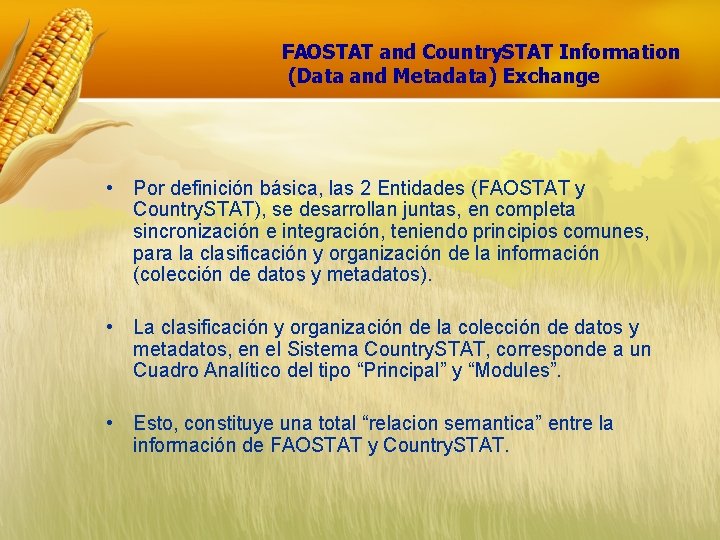 FAOSTAT and CountrySTAT Information (Data and Metadata) Exchange

• Por definición básica, las 2 Entidades (FAOSTAT y CountrySTAT), se desarrollan juntas, en completa sincronización e integración, teniendo principios comunes, para la clasificación y organización de la información (colección de datos y metadatos).

• La clasificación y organización de la colección de datos y metadatos, en el Sistema CountrySTAT, corresponde a un Cuadro Analítico del tipo “Principal” y “Modules”.

• Esto, constituye una total “relacion semantica” entre la información de FAOSTAT y CountrySTAT.